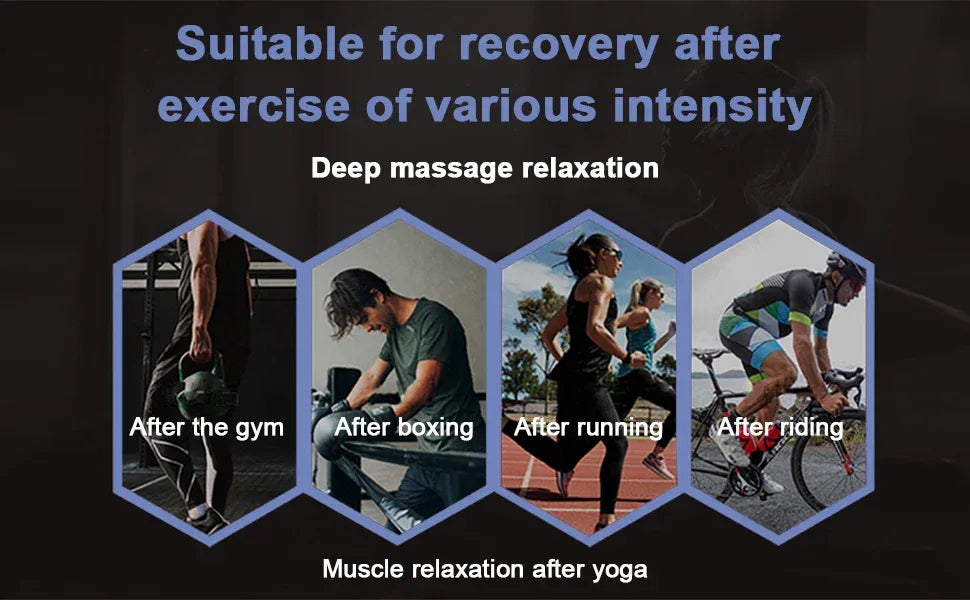 Suitable for recovery after exercise of various intensity

Deep massage relaxation

After the gym

After boxing

After running

After riding

Muscle relaxation after yoga